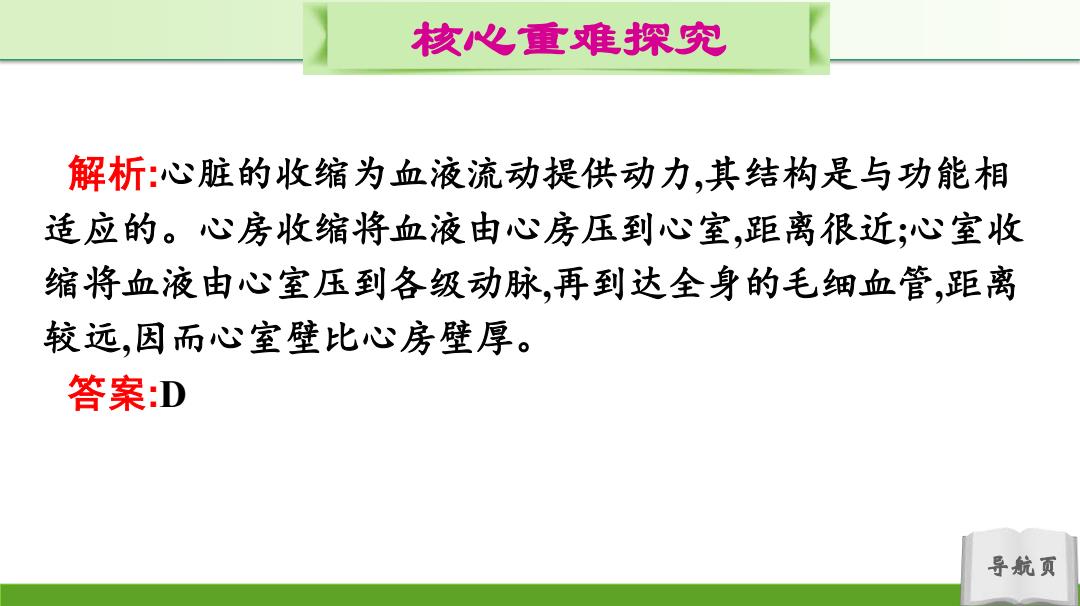 核心重难探究

解析:心脏的收缩为血液流动提供动力,其结构是与功能相适应的。心房收缩将血液由心房压到心室,距离很近;心室收缩将血液由心室压到各级动脉,再到达全身的毛细血管,距离较远,因而心室壁比心房壁厚。

答案:D

导航页